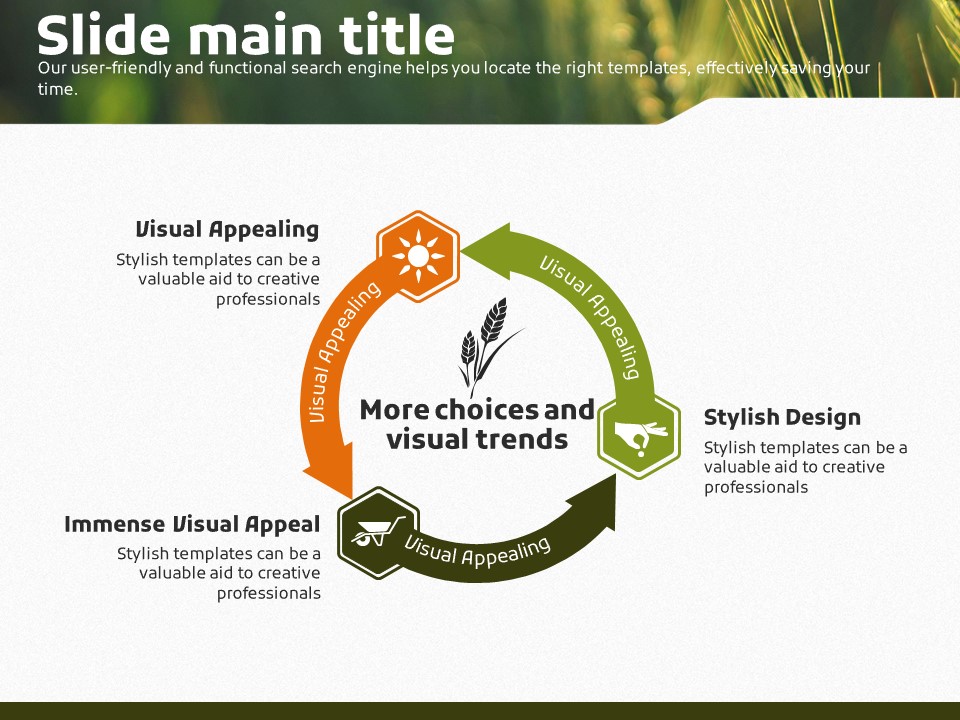 Slide main title
Our user-friendly and functional search engine helps you locate the right templates, effectively saving your time.

Visual Appealing
Stylish templates can be a valuable aid to creative professionals

Visual Appealing

Visual Appealing

More choices and visual trends

Stylish Design
Stylish templates can be a valuable aid to creative professionals

Immense Visual Appeal
Stylish templates can be a valuable aid to creative professionals

Visual Appealing